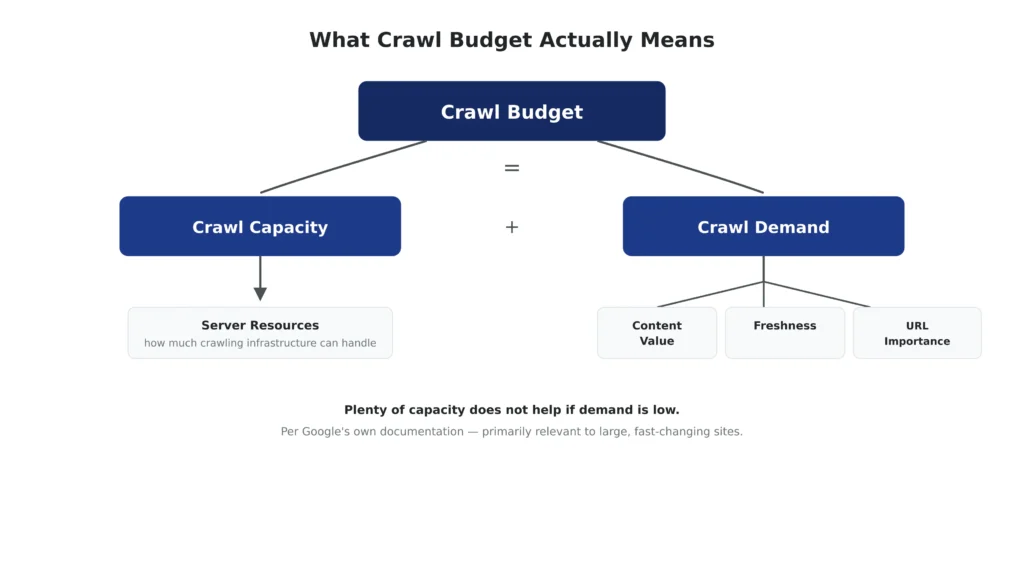 What Crawl Budget Actually Means

Crawl Budget

=

Crawl Capacity

+

Crawl Demand

Server Resources
how much crawling infrastructure can handle

Content Value

Freshness

URL Importance

Plenty of capacity does not help if demand is low.

Per Google's own documentation — primarily relevant to large, fast-changing sites.